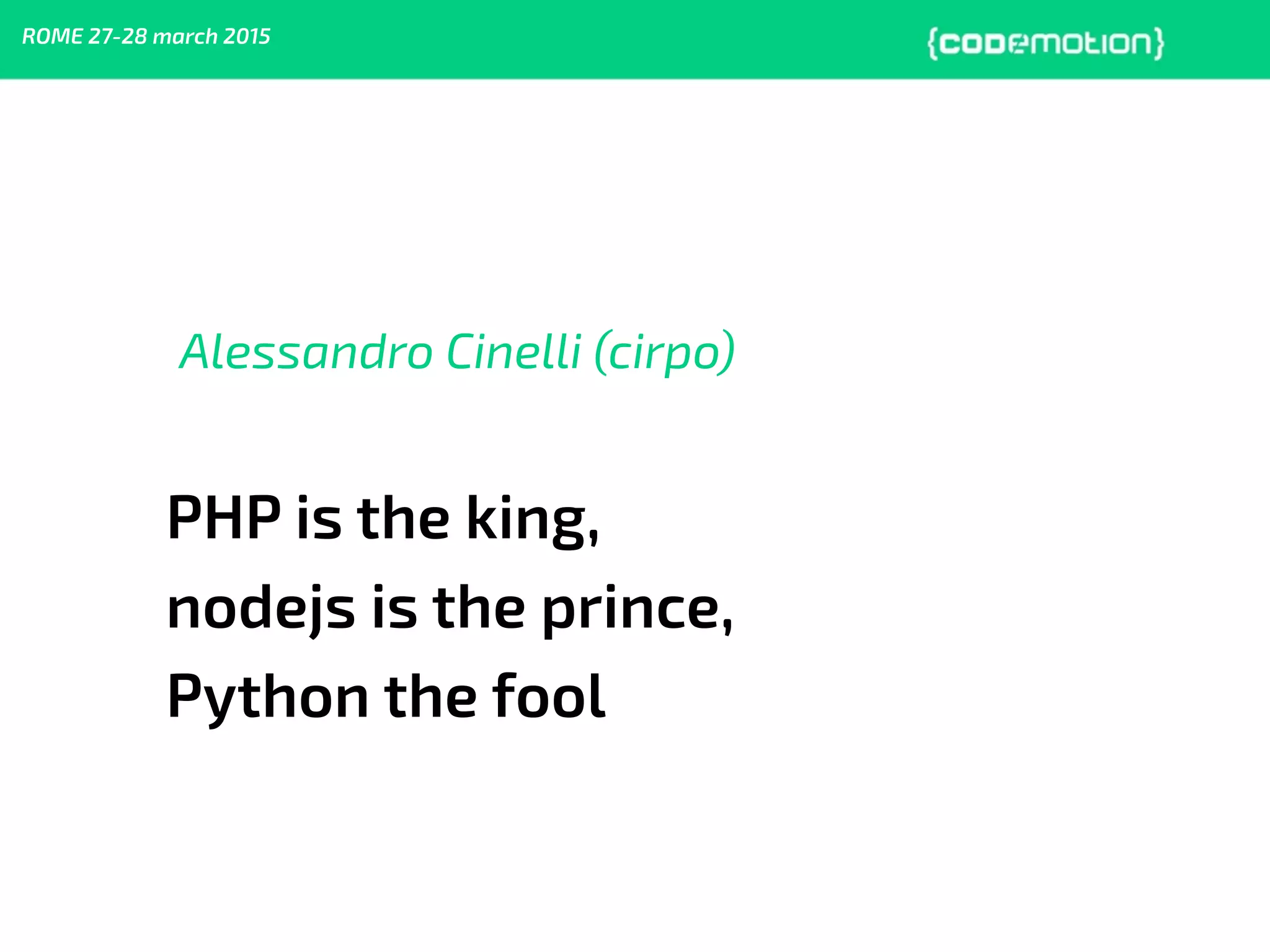 ROME 27-28 march 2015

{codemotion}

Alessandro Cinelli (cirpo)

PHP is the king,
nodejs is the prince,
Python the fool